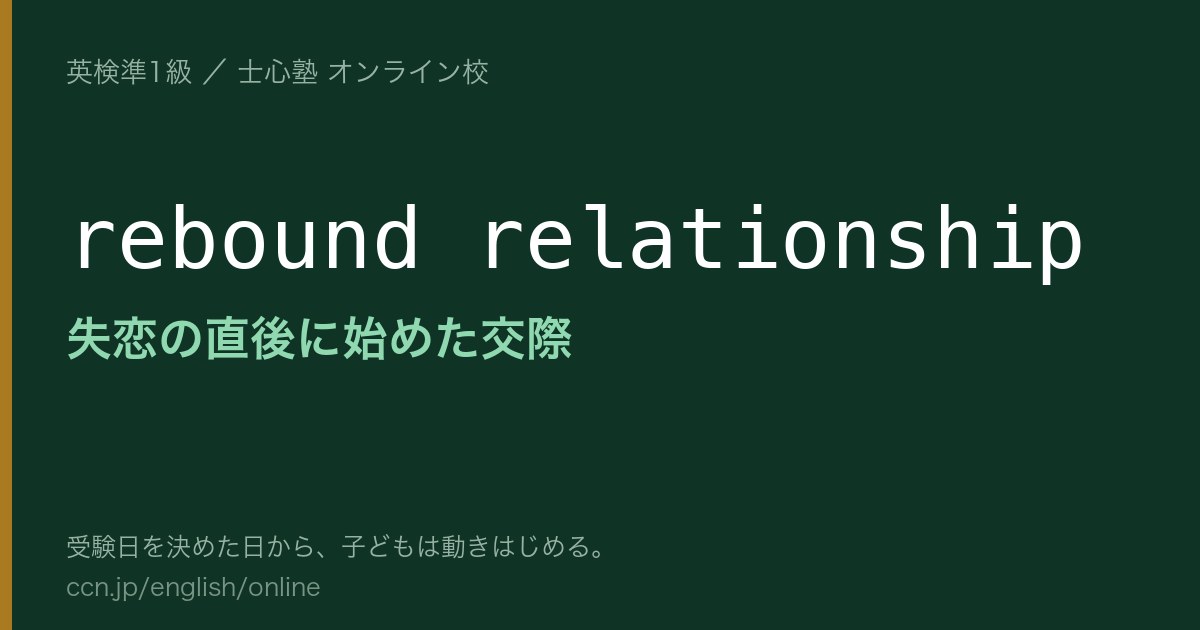 英検準1級 ／ 士心塾 オンライン校

rebound relationship

失恋の直後に始めた交際

受験日を決めた日から、子どもは動きはじめる。
ccn.jp/english/online